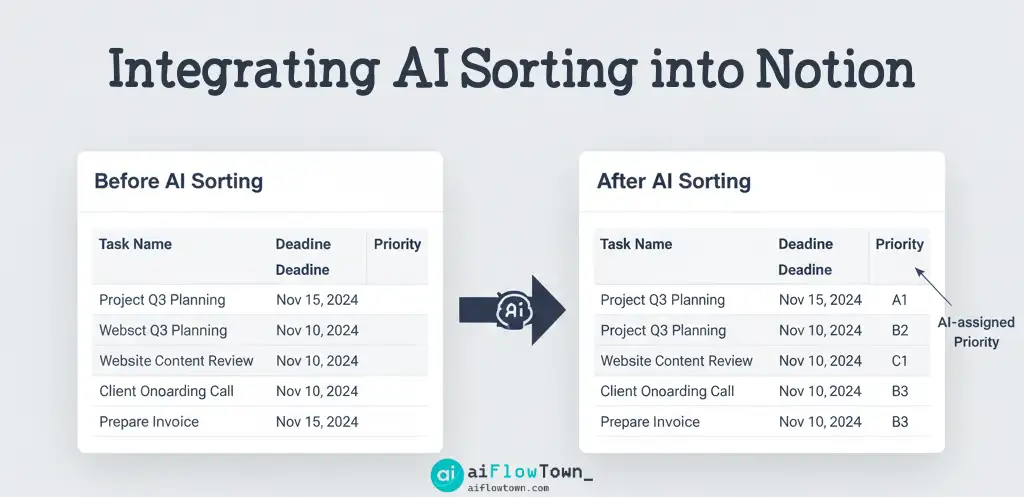 Integrating AI Sorting into Notion

Before AI Sorting

| Task Name | Deadine Deadine | Priority |
|---|---|---|
| Project Q3 Planning | Nov 15, 2024 | |
| Websct Q3 Planning | Nov 10, 2024 | |
| Website Content Review | Nov 10, 2024 | |
| Client Onoarding Call | Nov 10, 2024 | |
| Prepare Invoice | Nov 15, 2024 | |

Ai

After AI Sorting

| Task Name | Deadine Deadine | Priority |
|---|---|---|
| Project Q3 Planning | Nov 15, 2024 | A1 |
| Project Q3 Planning | Nov 10, 2024 | B2 |
| Website Content Review | Nov 10, 2024 | C1 |
| Client Onoarding Call | Nov 10, 2024 | B3 |
| Prepare Invoice | Nov 10, 2024 | B3 |

AI-assigned Priority

ai aiFlowTown_
aiflowtown.com